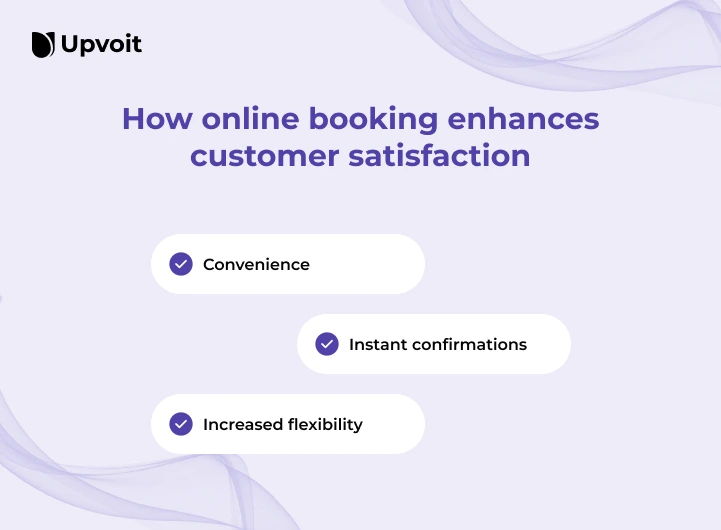 Upvoit

How online booking enhances customer satisfaction

Convenience

Instant confirmations

Increased flexibility